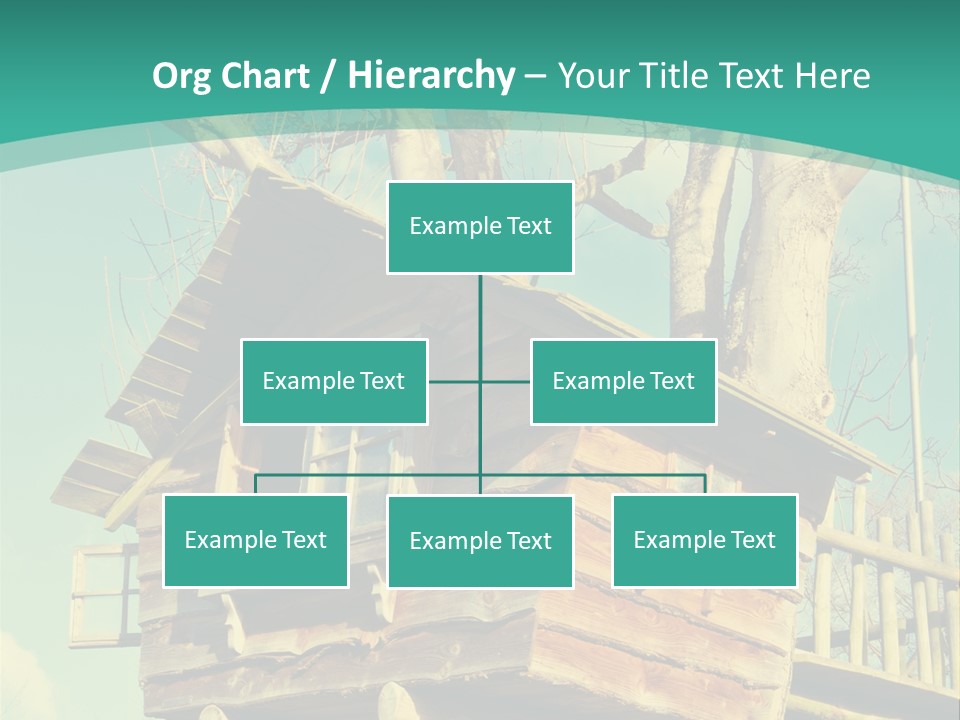 Org Chart / Hierarchy – Your Title Text Here

Example Text

Example Text

Example Text

Example Text

Example Text

Example Text